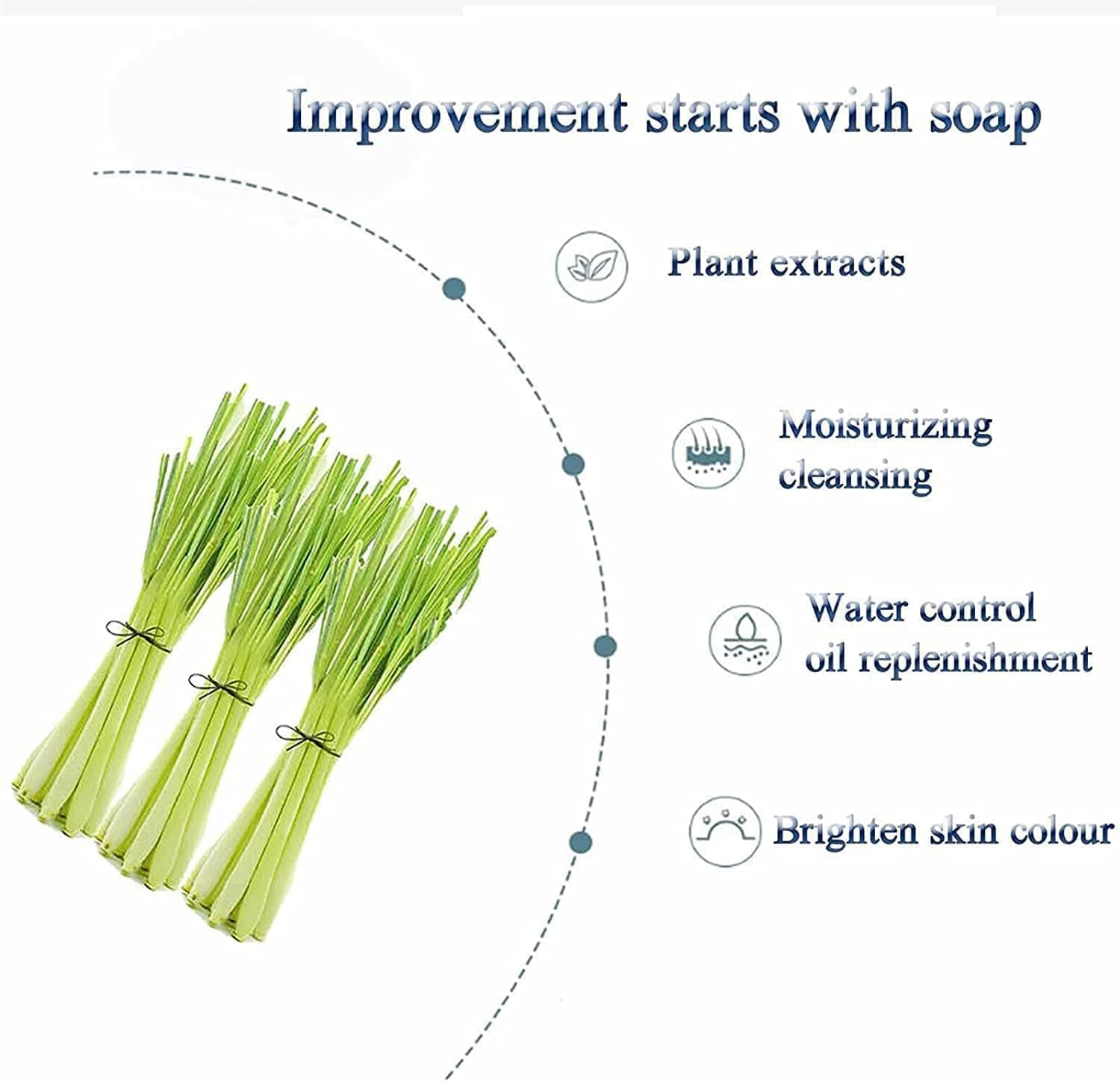 Improvement starts with soap

Plant extracts

Moisturizing cleansing

Water control oil replenishment

Brighten skin colour